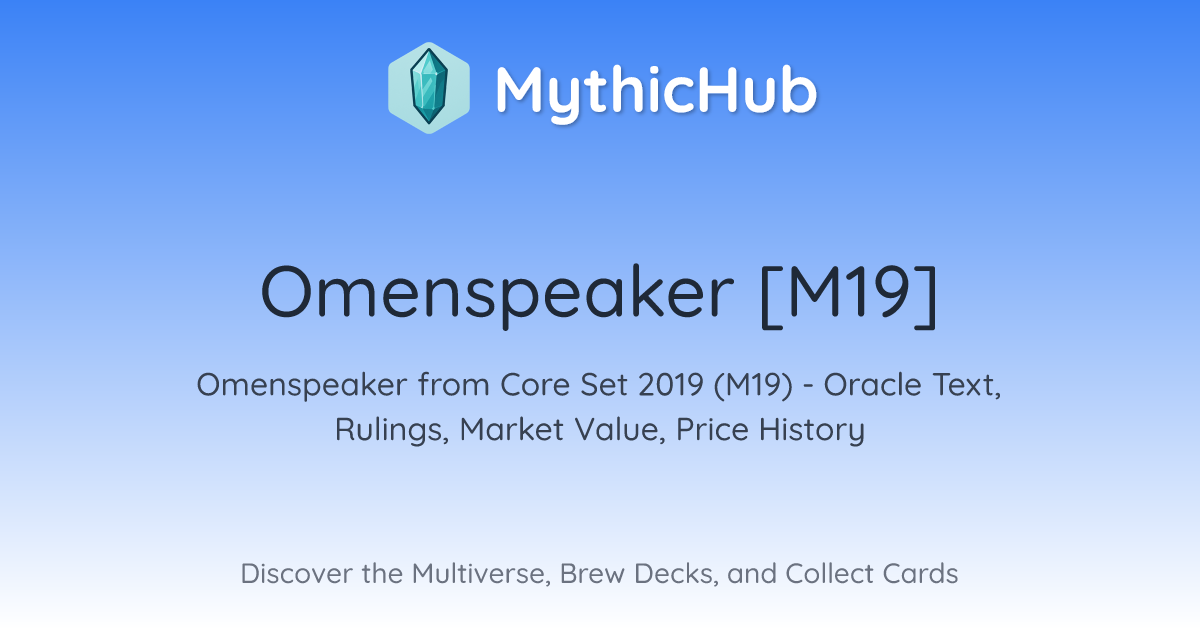 MythicHub

Omenspeaker [M19]

Omenspeaker from Core Set 2019 (M19) - Oracle Text, Rulings, Market Value, Price History

Discover the Multiverse, Brew Decks, and Collect Cards